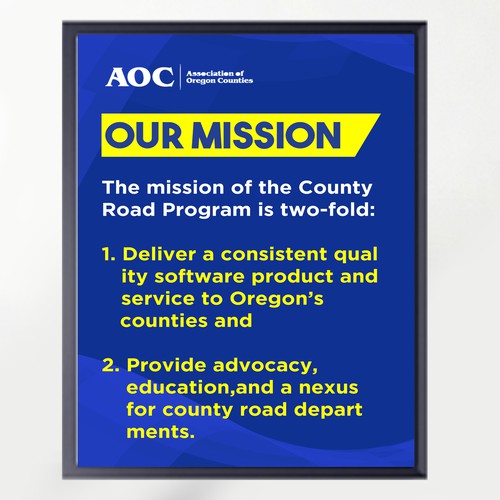 AOC Association of Oregon Counties

OUR MISSION

The mission of the County Road Program is two-fold:

1. Deliver a consistent qual ity software product and service to Oregon's counties and

2. Provide advocacy, education,and a nexus for county road depart ments.